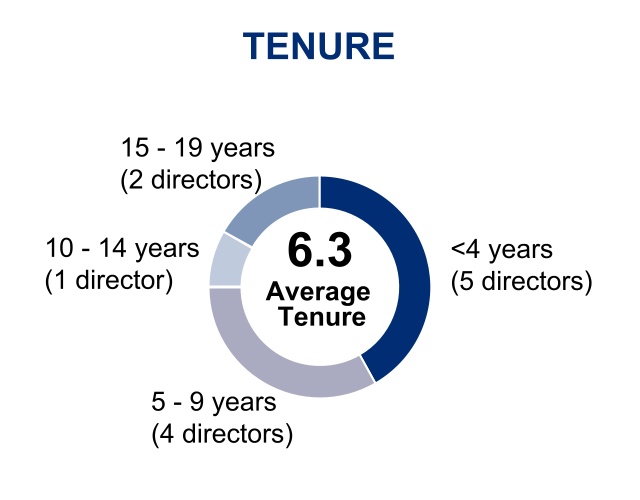 TENURE

15 - 19 years
(2 directors)

10 - 14 years
(1 director)

6.3
Average
Tenure

<4 years
(5 directors)

5 - 9 years
(4 directors)